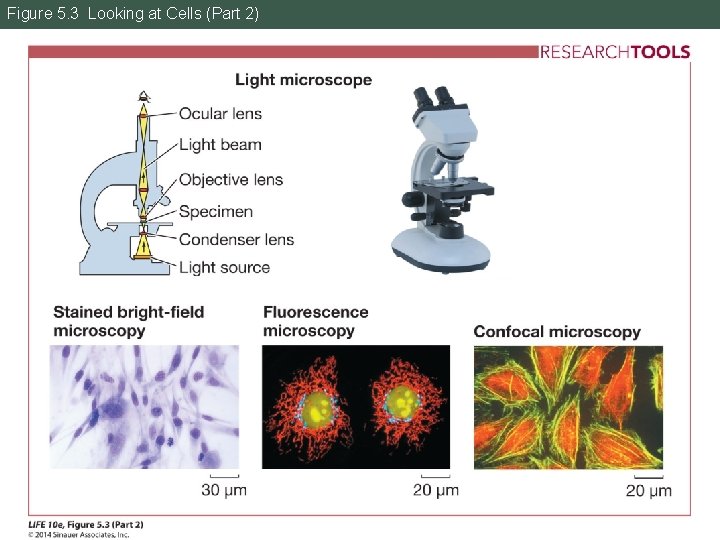 Figure 5.3 Looking at Cells (Part 2)

RESEARCHTOOLS

Light microscope

Ocular lens
Light beam
Objective lens
Specimen
Condenser lens
Light source

Stained bright-field microscopy

30 μm

Fluorescence microscopy

20 μm

Confocal microscopy

20 μm

LIFE 10e, Figure 5.3 (Part 2)
© 2014 Sinauer Associates, Inc.